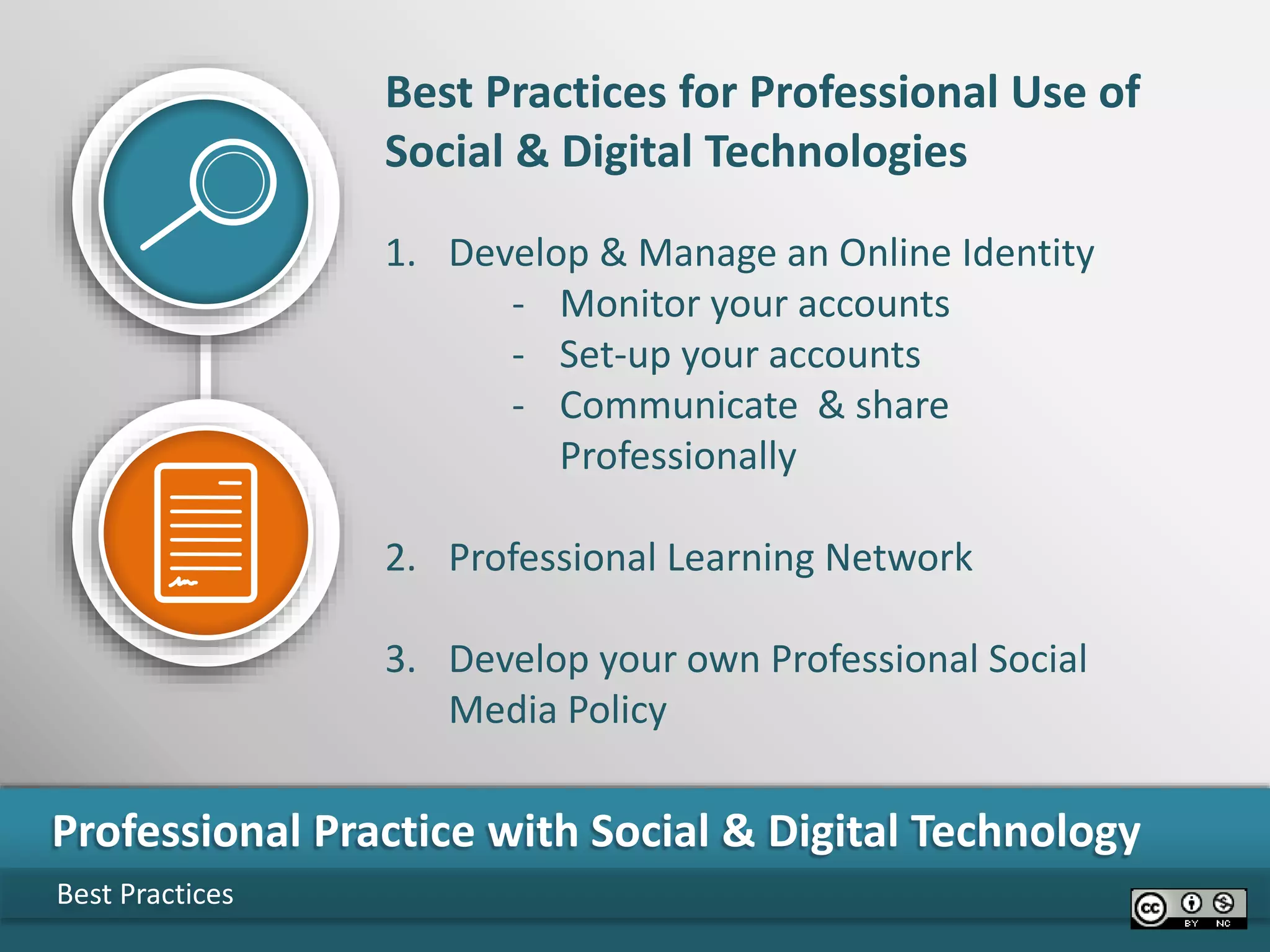 Best Practices for Professional Use of Social & Digital Technologies

1. Develop & Manage an Online Identity
- Monitor your accounts
- Set-up your accounts
- Communicate & share Professionally

2. Professional Learning Network

3. Develop your own Professional Social Media Policy

Professional Practice with Social & Digital Technology

Best Practices

cc BY NC